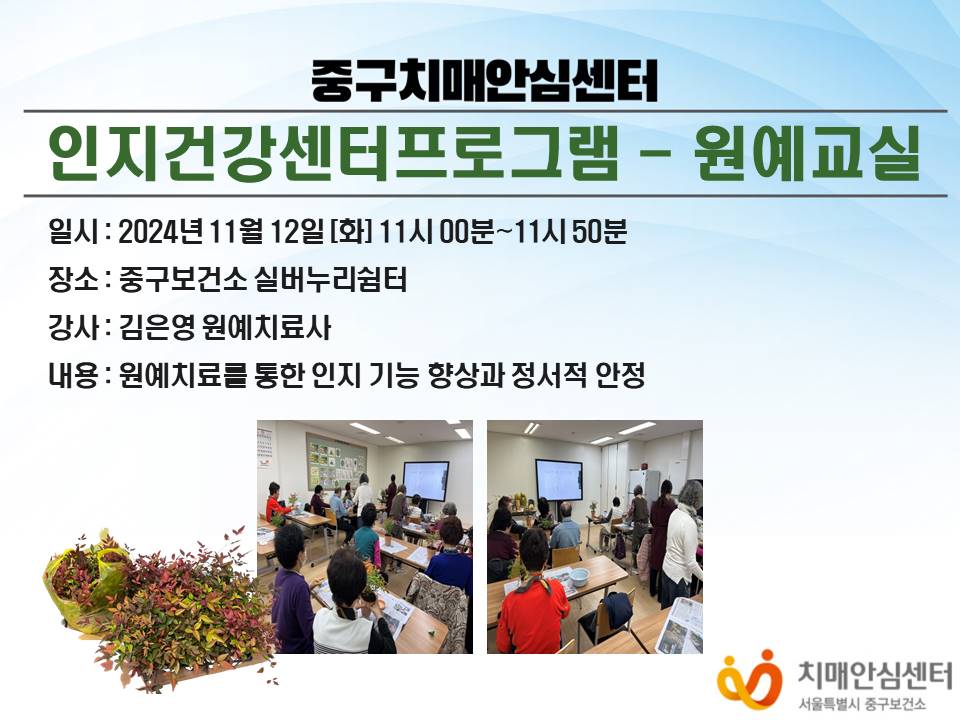 중구치매안심센터

인지건강센터프로그램 - 원예교실

일시 : 2024년 11월 12일 [화] 11시 00분~11시 50분

장소 : 중구보건소 실버누리쉼터

강사 : 김은영 원예치료사

내용 : 원예치료를 통한 인지 기능 향상과 정서적 안정

치매안심센터
서울특별시 중구보건소